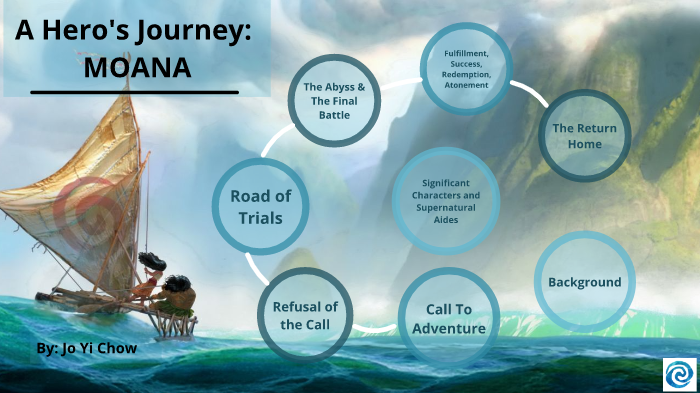 A Hero's Journey:
MOANA

The Abyss & The Final Battle

Fulfillment, Success, Redemption, Atonement

The Return Home

Road of Trials

Significant Characters and Supernatural Aides

Background

Refusal of the Call

Call To Adventure

By: Jo Yi Chow